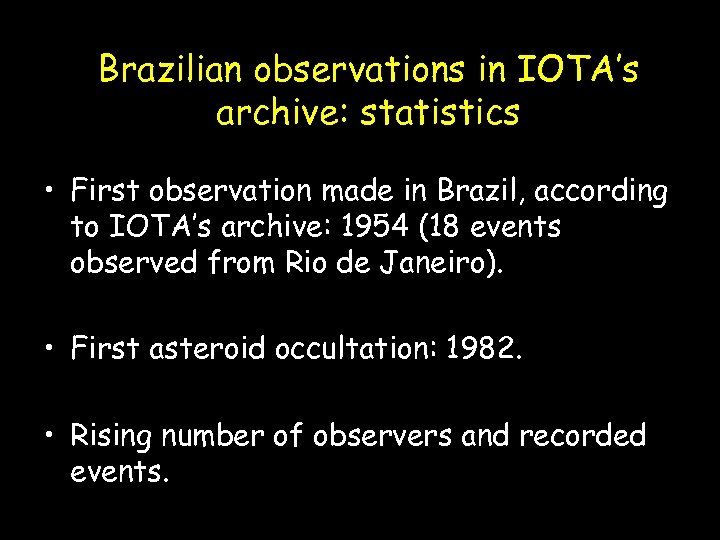 Brazilian observations in IOTA's archive: statistics

• First observation made in Brazil, according to IOTA's archive: 1954 (18 events observed from Rio de Janeiro).

• First asteroid occultation: 1982.

• Rising number of observers and recorded events.